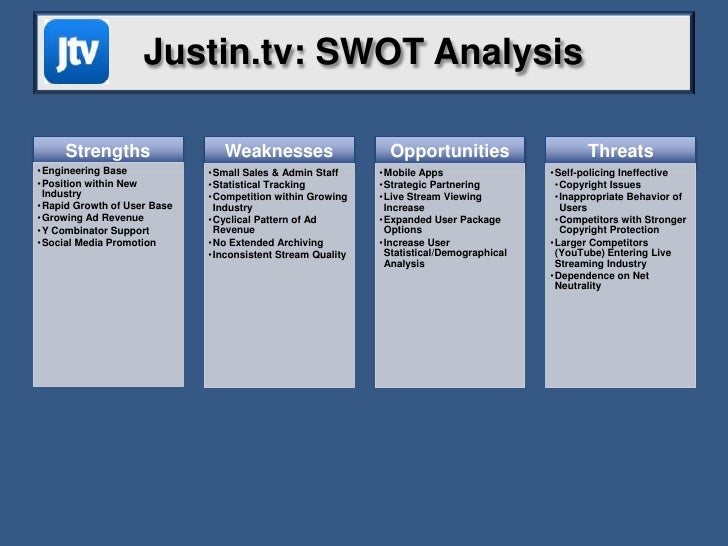 Jtv

Justin.tv: SWOT Analysis

Strengths
• Engineering Base
• Position within New Industry
• Rapid Growth of User Base
• Growing Ad Revenue
• Y Combinator Support
• Social Media Promotion

Weaknesses
• Small Sales & Admin Staff
• Statistical Tracking
• Competition within Growing Industry
• Cyclical Pattern of Ad Revenue
• No Extended Archiving
• Inconsistent Stream Quality

Opportunities
• Mobile Apps
• Strategic Partnering
• Live Stream Viewing Increase
• Expanded User Package Options
• Increase User Statistical/Demographical Analysis

Threats
• Self-policing Ineffective
• Copyright Issues
• Inappropriate Behavior of Users
• Competitors with Stronger Copyright Protection
• Larger Competitors (YouTube) Entering Live Streaming Industry
• Dependence on Net Neutrality